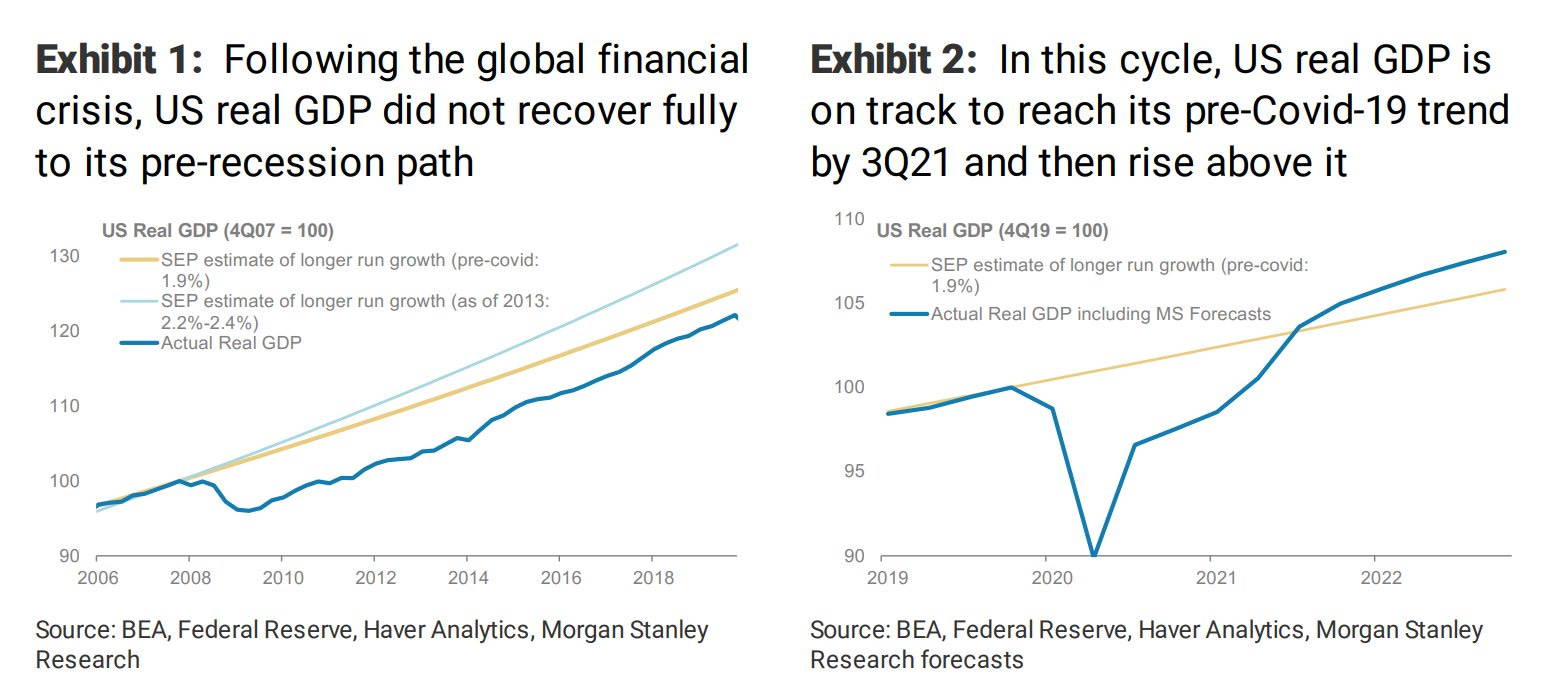 **Exhibit 1:** Following the global financial crisis, US real GDP did not recover fully to its pre-recession path

US Real GDP (4Q07 = 100)

SEP estimate of longer run growth (pre-covid: 1.9%)
SEP estimate of longer run growth (as of 2013: 2.2%-2.4%)
Actual Real GDP

130
120
110
100
90

2006 2008 2010 2012 2014 2016 2018

Source: BEA, Federal Reserve, Haver Analytics, Morgan Stanley Research

**Exhibit 2:** In this cycle, US real GDP is on track to reach its pre-Covid-19 trend by 3Q21 and then rise above it

US Real GDP (4Q19 = 100)

SEP estimate of longer run growth (pre-covid: 1.9%)
Actual Real GDP including MS Forecasts

110
105
100
95
90

2019 2020 2021 2022

Source: BEA, Federal Reserve, Haver Analytics, Morgan Stanley Research forecasts